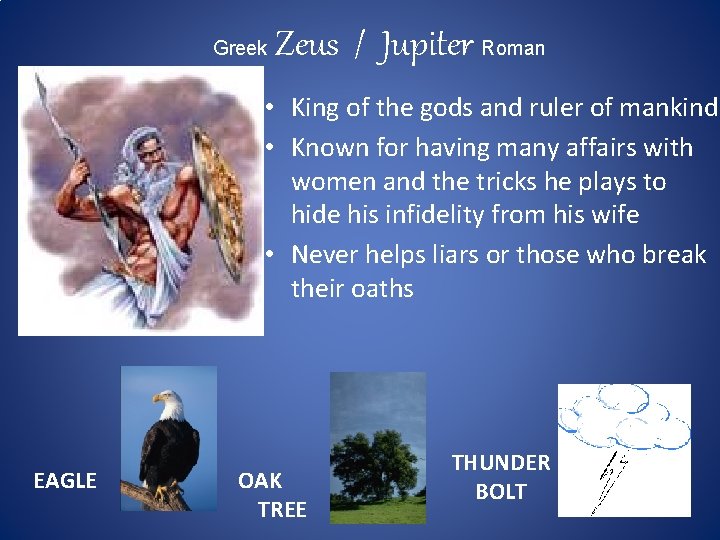 Greek Zeus / Jupiter Roman

• King of the gods and ruler of mankind
• Known for having many affairs with women and the tricks he plays to hide his infidelity from his wife
• Never helps liars or those who break their oaths

EAGLE

OAK TREE

THUNDER BOLT